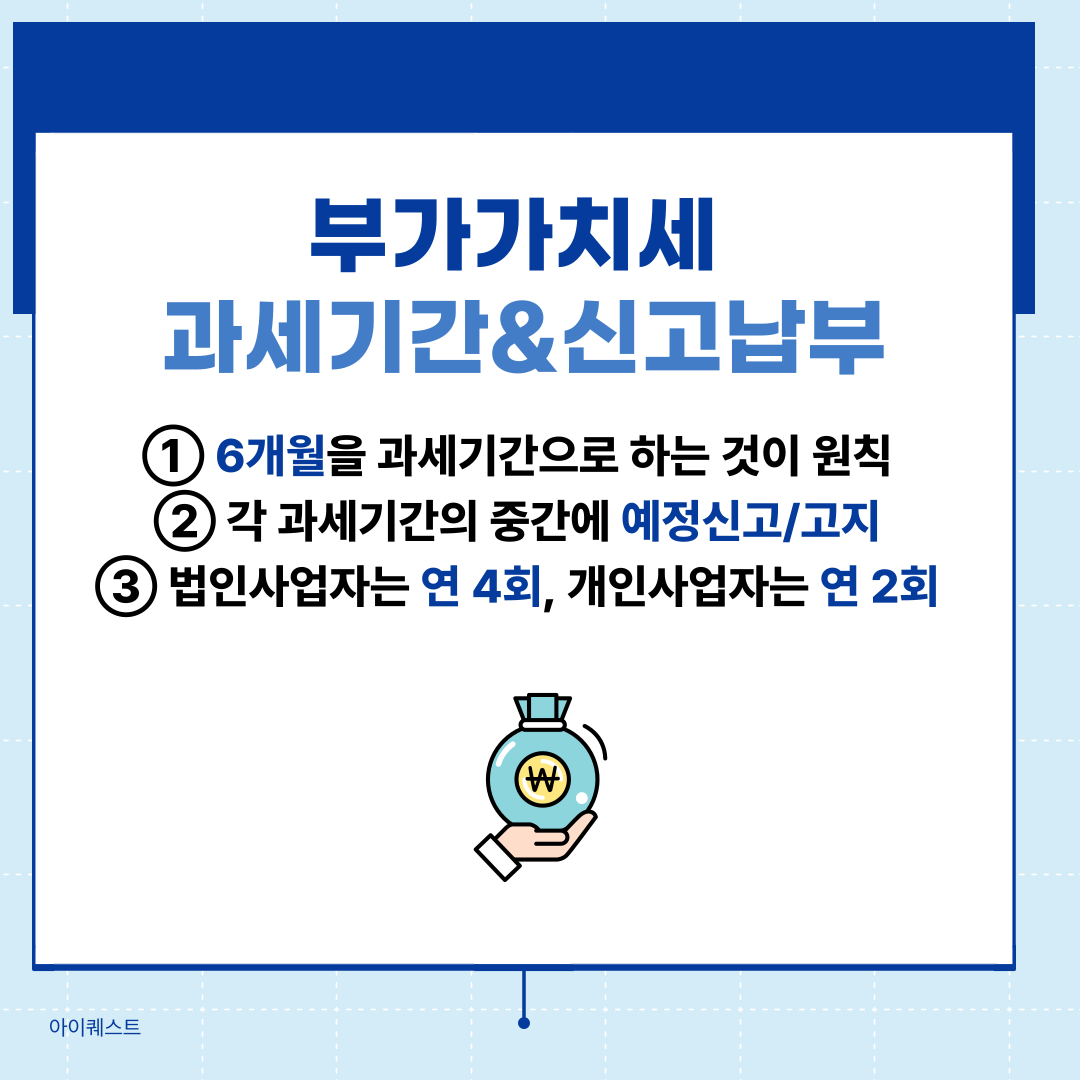 부가가치세
과세기간&신고납부

① 6개월을 과세기간으로 하는 것이 원칙
② 각 과세기간의 중간에 예정신고/고지
③ 법인사업자는 연 4회, 개인사업자는 연 2회

₩

아이퀘스트